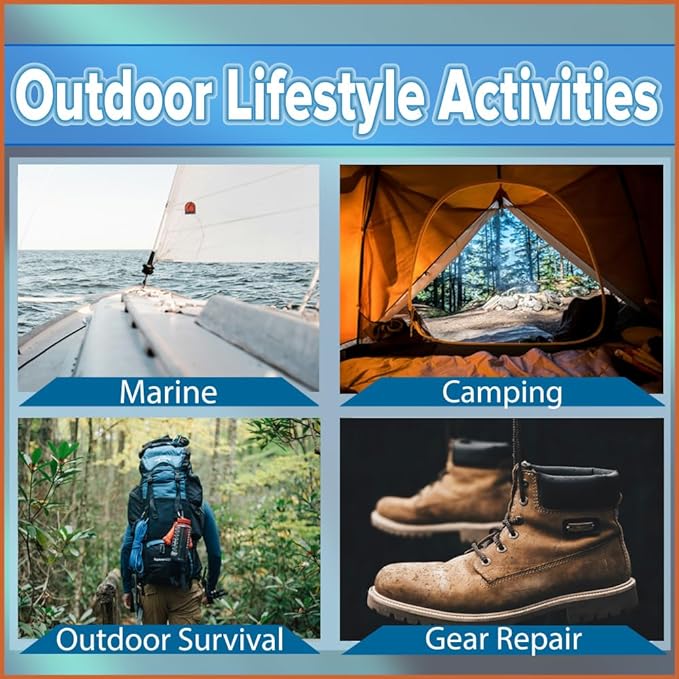 Outdoor Lifestyle Activities

Marine

Camping

Outdoor Survival

Gear Repair